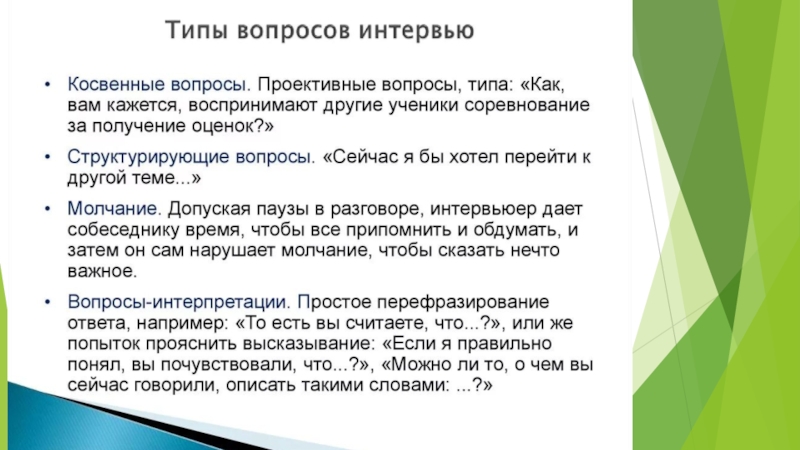 Типы вопросов интервью

• Косвенные вопросы. Проективные вопросы, типа: «Как, вам кажется, воспринимают другие ученики соревнование за получение оценок?»

• Структурирующие вопросы. «Сейчас я бы хотел перейти к другой теме...»

• Молчание. Допуская паузы в разговоре, интервьюер дает собеседнику время, чтобы все припомнить и обдумать, и затем он сам нарушает молчание, чтобы сказать нечто важное.

• Вопросы-интерпретации. Простое перефразирование ответа, например: «То есть вы считаете, что...?», или же попыток прояснить высказывание: «Если я правильно понял, вы почувствовали, что...?», «Можно ли то, о чем вы сейчас говорили, описать такими словами: ...?»